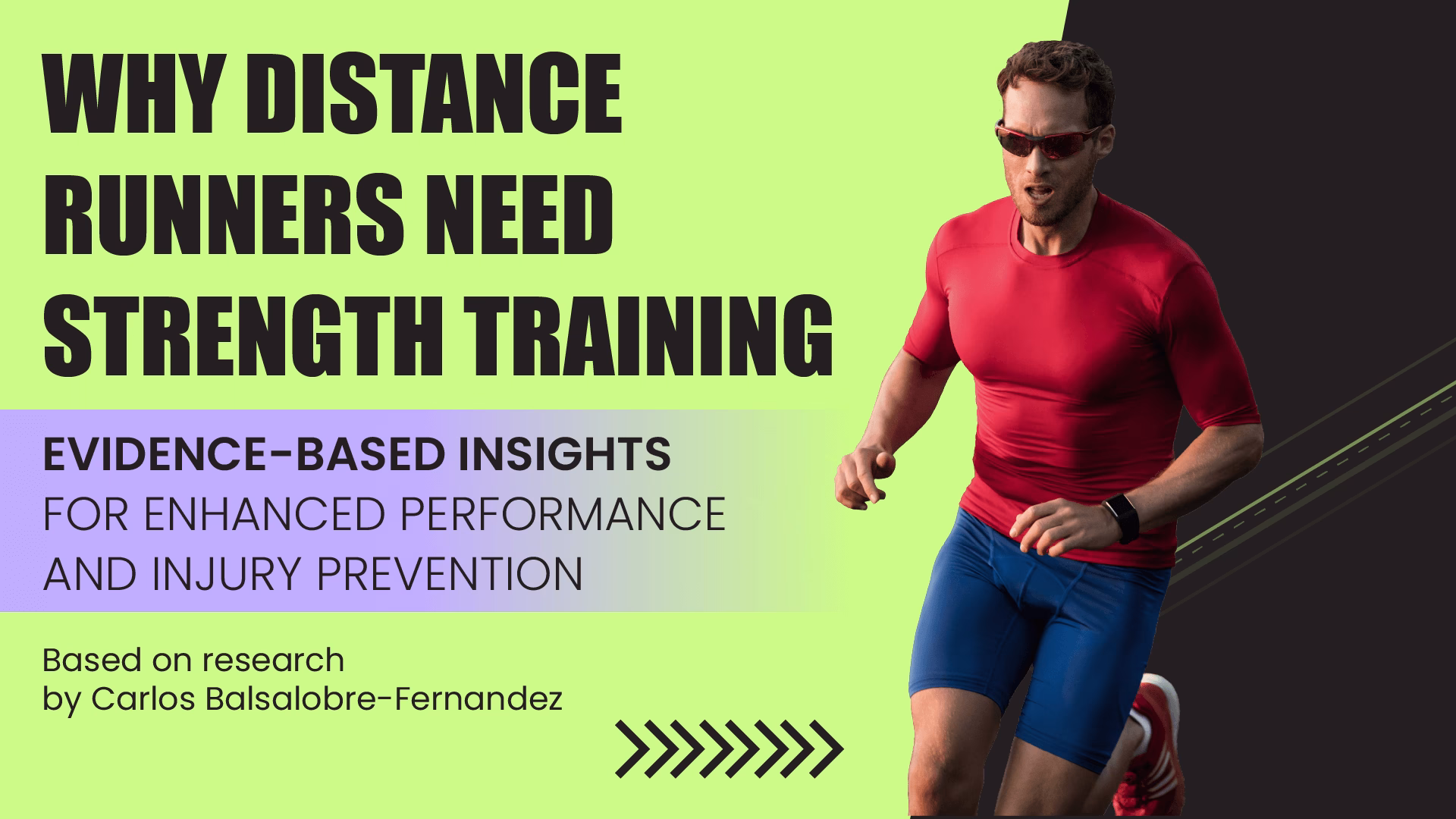 WHY DISTANCE RUNNERS NEED STRENGTH TRAINING

EVIDENCE-BASED INSIGHTS
FOR ENHANCED PERFORMANCE AND INJURY PREVENTION

Based on research
by Carlos Balsalobre-Fernandez